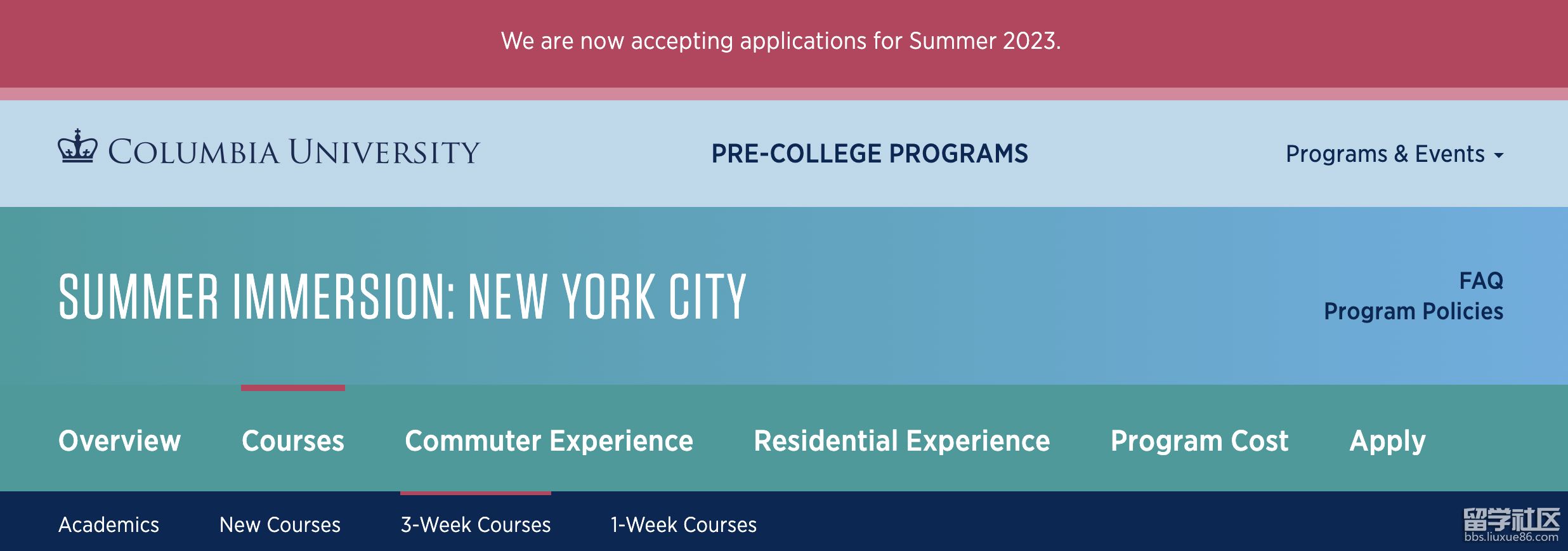 We are now accepting applications for Summer 2023.

COLUMBIA UNIVERSITY

PRE-COLLEGE PROGRAMS

Programs & Events

SUMMER IMMERSION: NEW YORK CITY

FAQ
Program Policies

Overview Courses Commuter Experience Residential Experience Program Cost Apply

Academics New Courses 3-Week Courses 1-Week Courses

留学社区
bbs.liuxue86.com